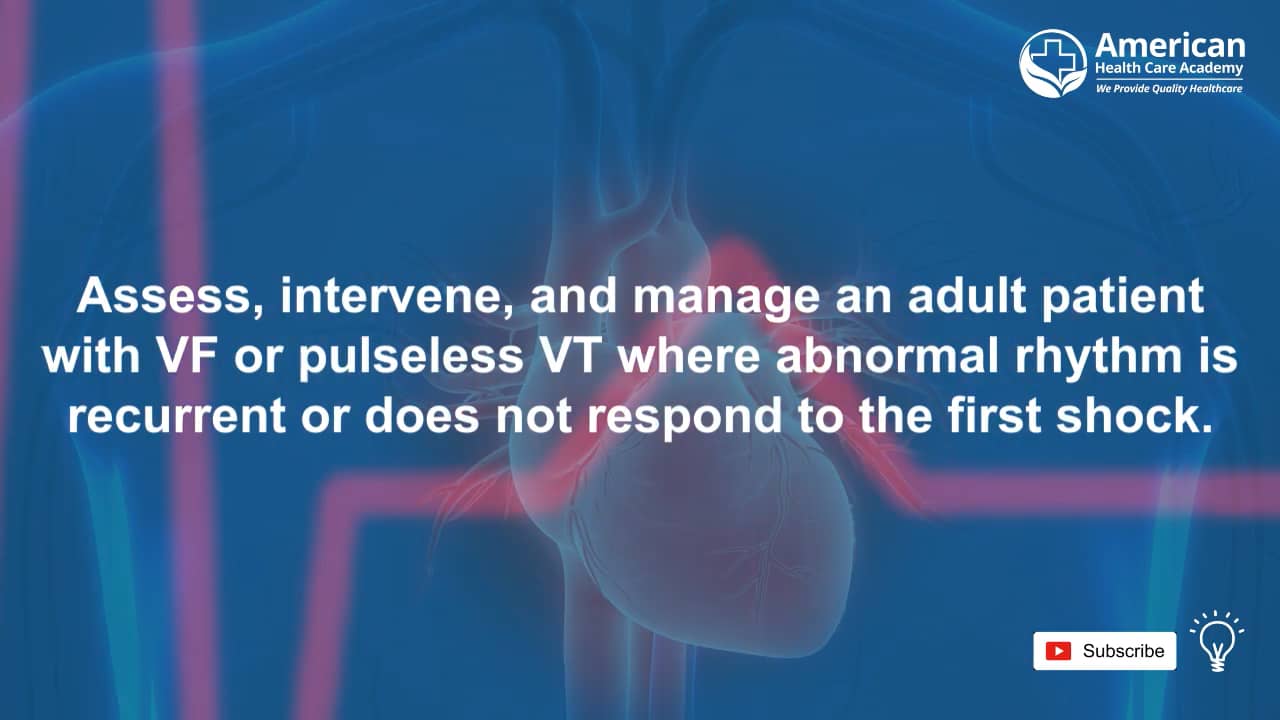 American
Health Care Academy
We Provide Quality Healthcare

Assess, intervene, and manage an adult patient with VF or pulseless VT where abnormal rhythm is recurrent or does not respond to the first shock.

Subscribe